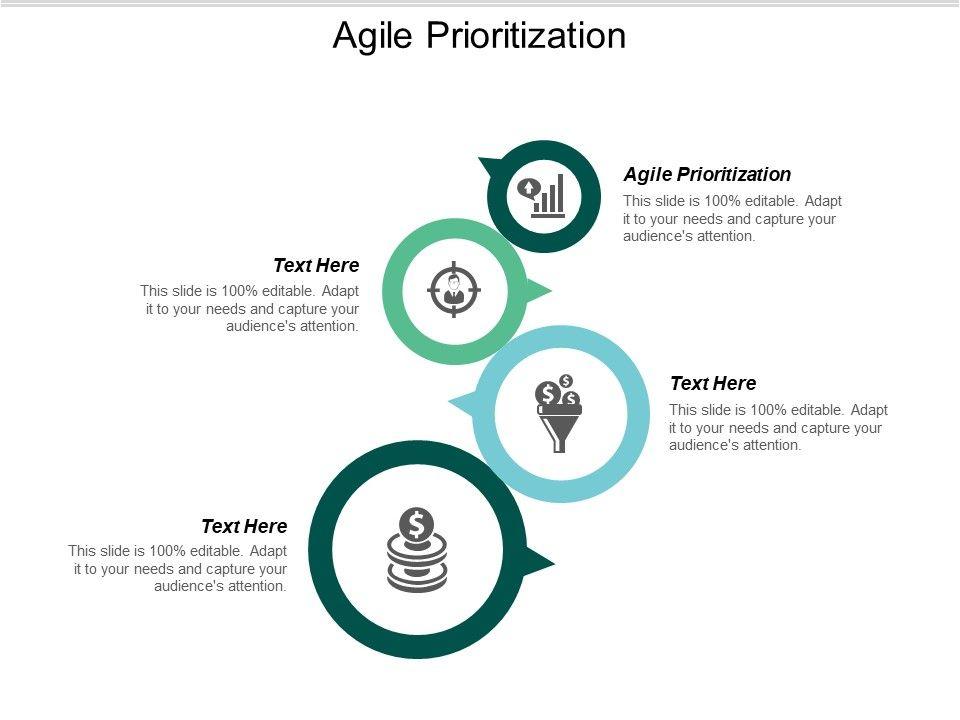 Agile Prioritization

Agile Prioritization
This slide is 100% editable. Adapt it to your needs and capture your audience's attention.

Text Here
This slide is 100% editable. Adapt it to your needs and capture your audience's attention.

Text Here
This slide is 100% editable. Adapt it to your needs and capture your audience's attention.

Text Here
This slide is 100% editable. Adapt it to your needs and capture your audience's attention.